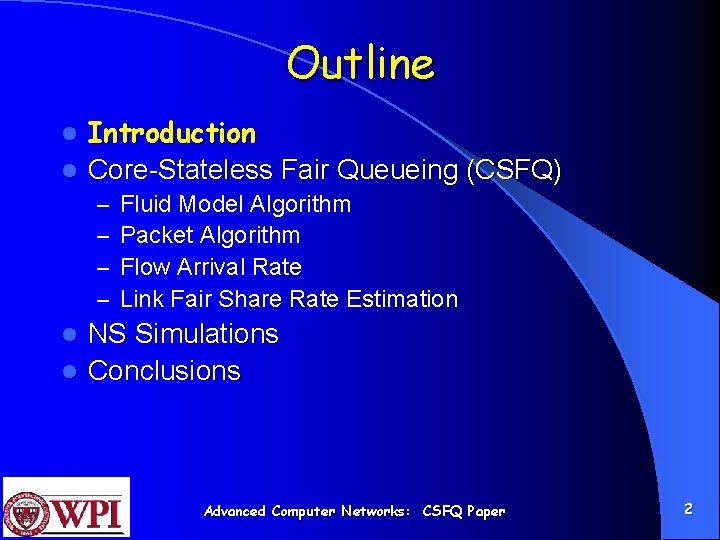 Outline

- Introduction
- Core-Stateless Fair Queueing (CSFQ)
  – Fluid Model Algorithm
  – Packet Algorithm
  – Flow Arrival Rate
  – Link Fair Share Rate Estimation
- NS Simulations
- Conclusions

WPI

Advanced Computer Networks: CSFQ Paper

2